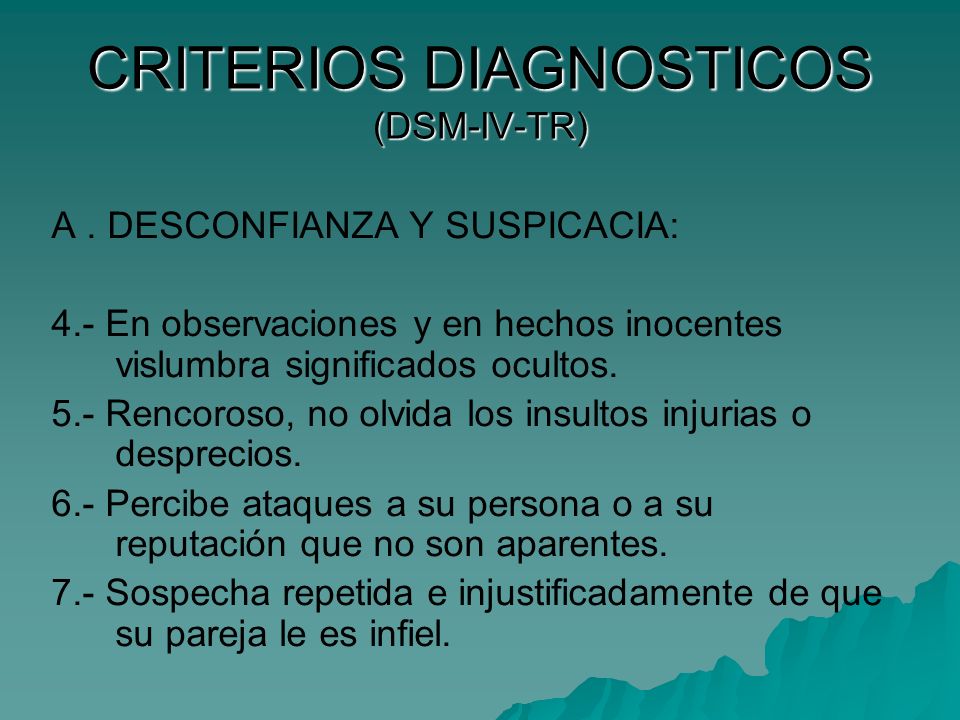 CRITERIOS DIAGNOSTICOS
(DSM-IV-TR)

A . DESCONFIANZA Y SUSPICACIA:

4.- En observaciones y en hechos inocentes vislumbra significados ocultos.

5.- Rencoroso, no olvida los insultos injurias o desprecios.

6.- Percibe ataques a su persona o a su reputación que no son aparentes.

7.- Sospecha repetida e injustificadamente de que su pareja le es infiel.